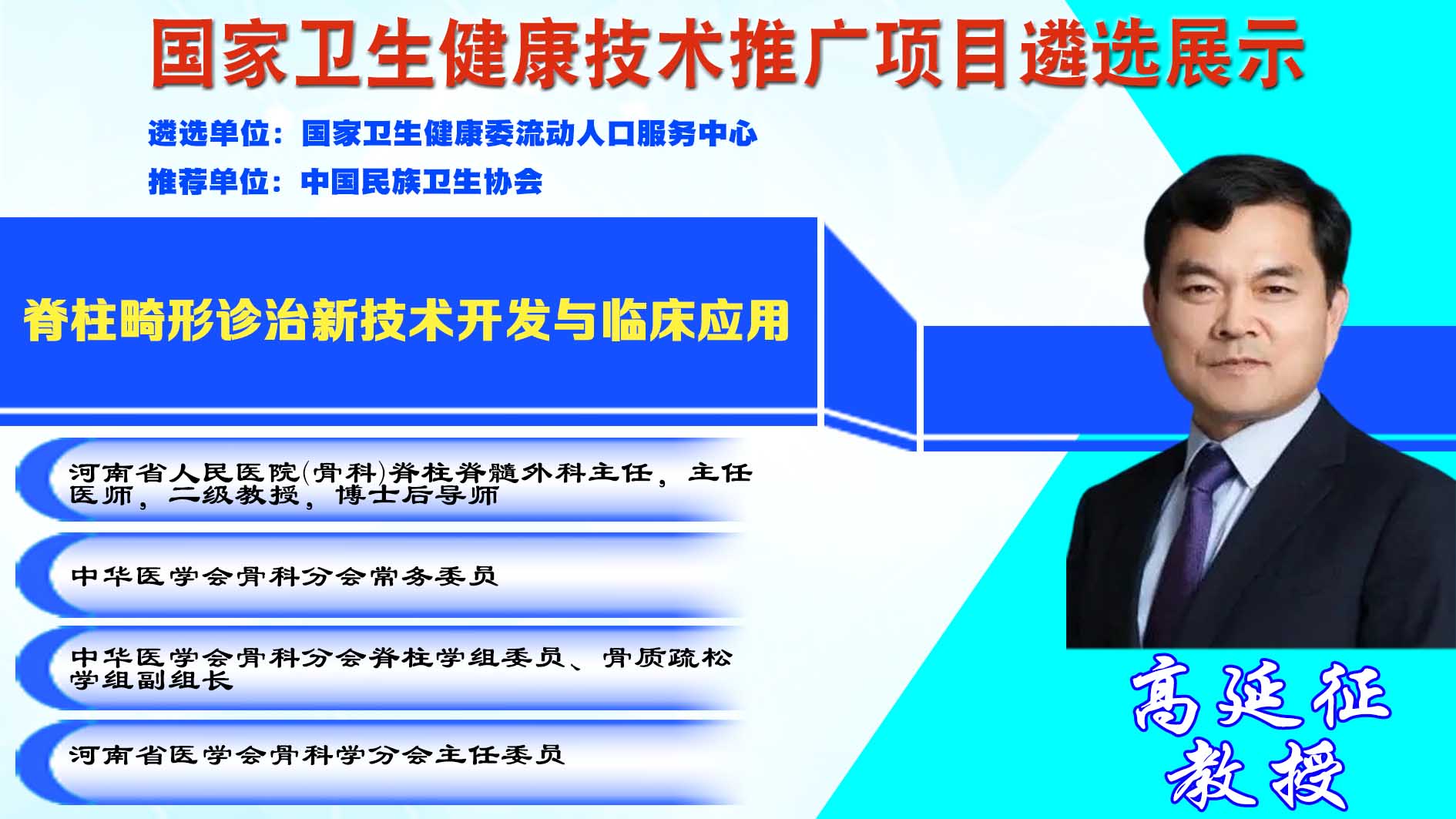 国家卫生健康技术推广项目遴选展示

遴选单位：国家卫生健康委流动人口服务中心

推荐单位：中国民族卫生协会

脊柱畸形诊治新技术开发与临床应用

河南省人民医院(骨科)脊柱脊髓外科主任，主任医师，二级教授，博士后导师

中华医学会骨科分会常务委员

中华医学会骨科分会脊柱学组委员、骨质疏松学组副组长

河南省医学会骨科学分会主任委员

高延征
教授